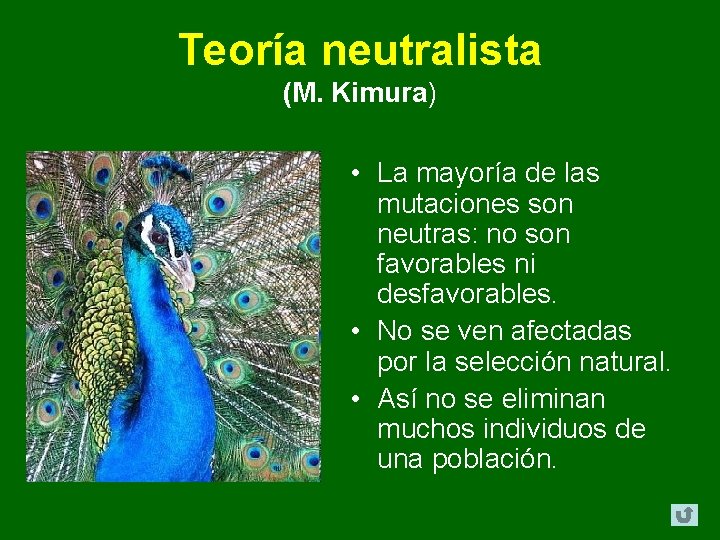 Teoría neutralista
(M. Kimura)

• La mayoría de las mutaciones son neutras: no son favorables ni desfavorables.
• No se ven afectadas por la selección natural.
• Así no se eliminan muchos individuos de una población.